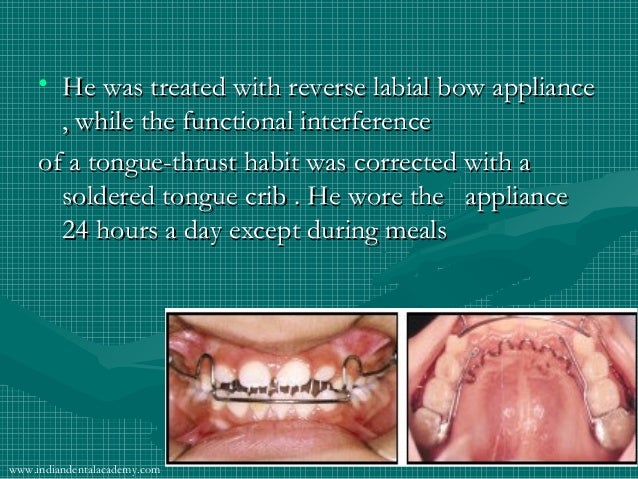 • He was treated with reverse labial bow appliance , while the functional interference

of a tongue-thrust habit was corrected with a soldered tongue crib . He wore the appliance 24 hours a day except during meals

www.indiandentalacademy.com